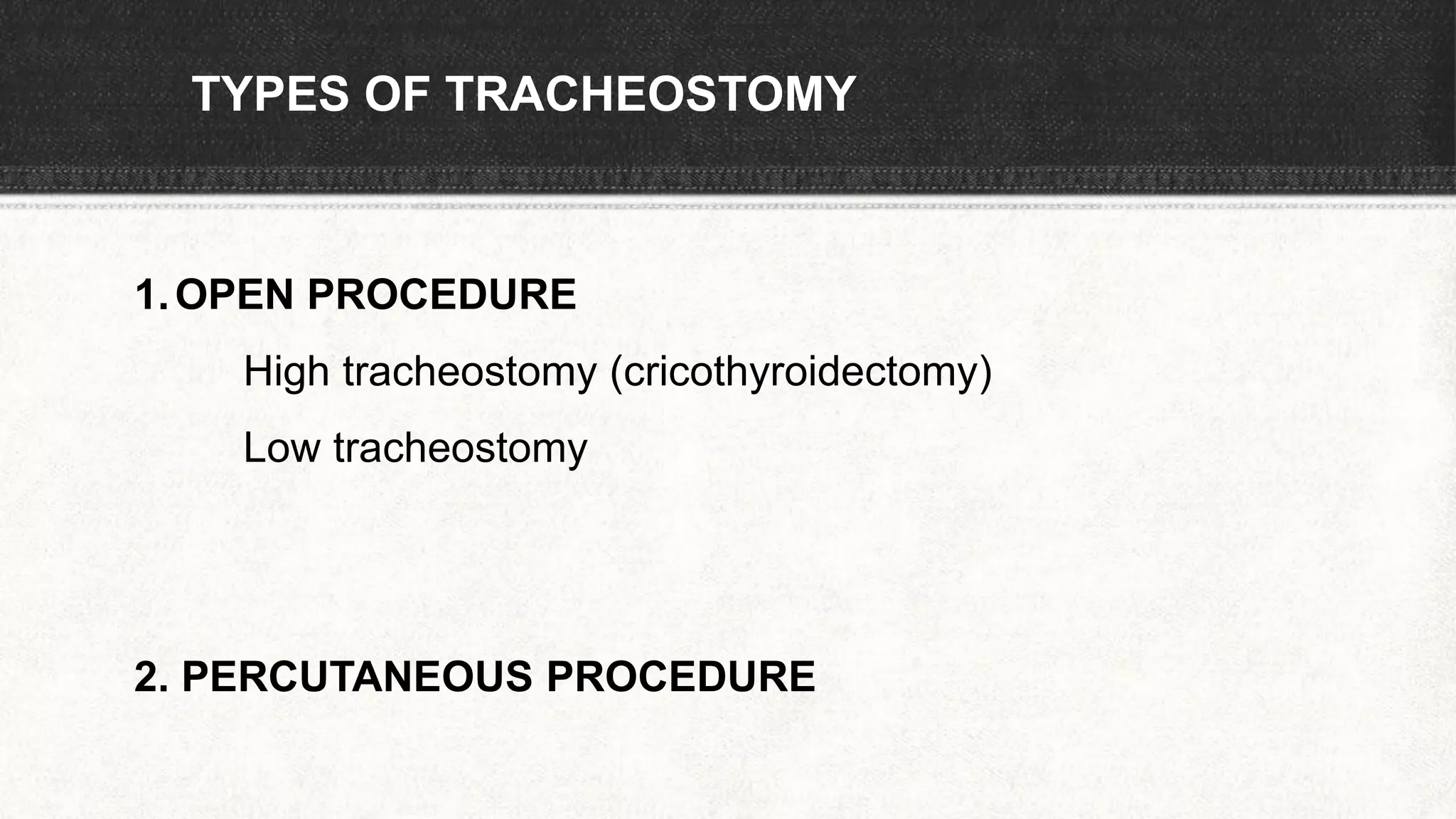 TYPES OF TRACHEOSTOMY

1. OPEN PROCEDURE

High tracheostomy (cricothyroidectomy)

Low tracheostomy

2. PERCUTANEOUS PROCEDURE